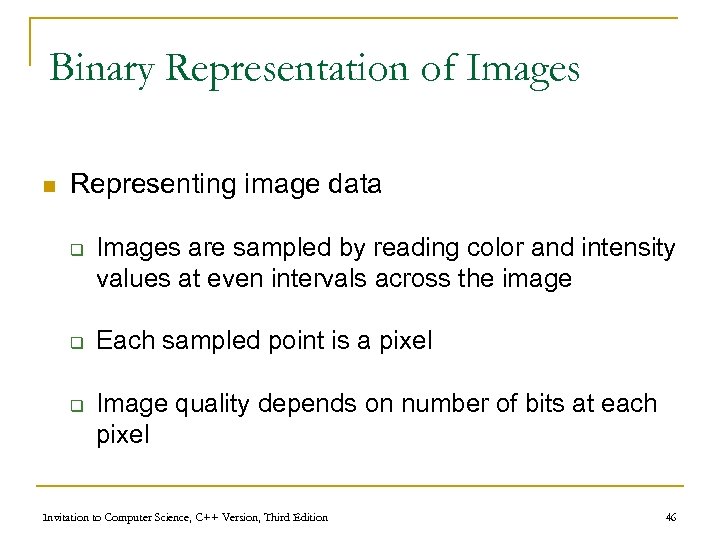 Binary Representation of Images

Representing image data

Images are sampled by reading color and intensity values at even intervals across the image

Each sampled point is a pixel

Image quality depends on number of bits at each pixel

Invitation to Computer Science, C++ Version, Third Edition

46